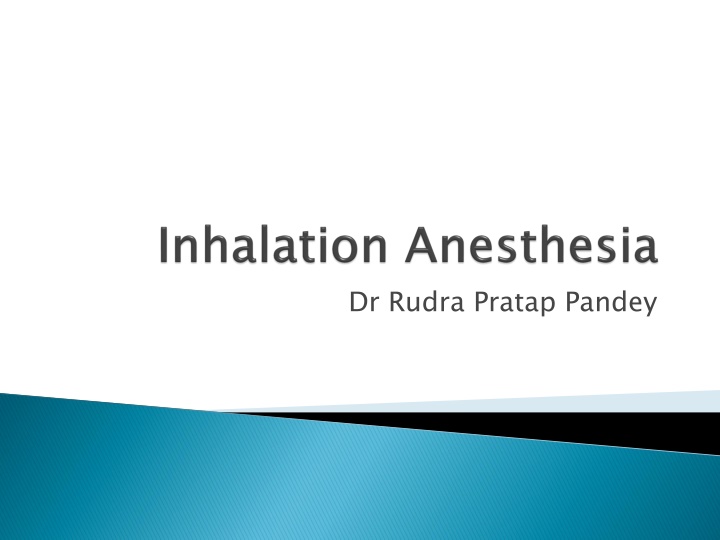 Inhalation Anesthesia

Dr Rudra Pratap Pandey